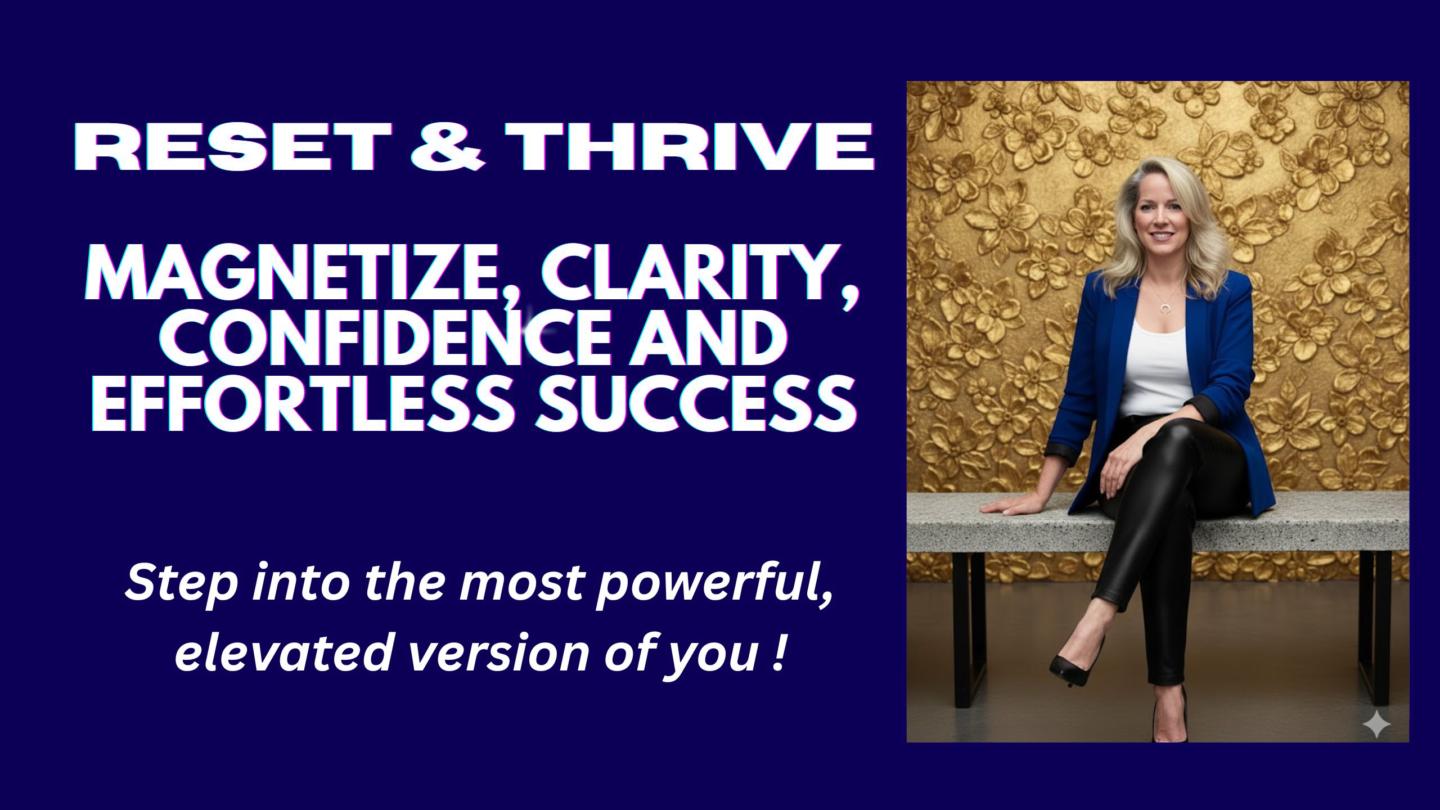 RESET & THRIVE

MAGNETIZE, CLARITY, CONFIDENCE AND EFFORTLESS SUCCESS

Step into the most powerful, elevated version of you !